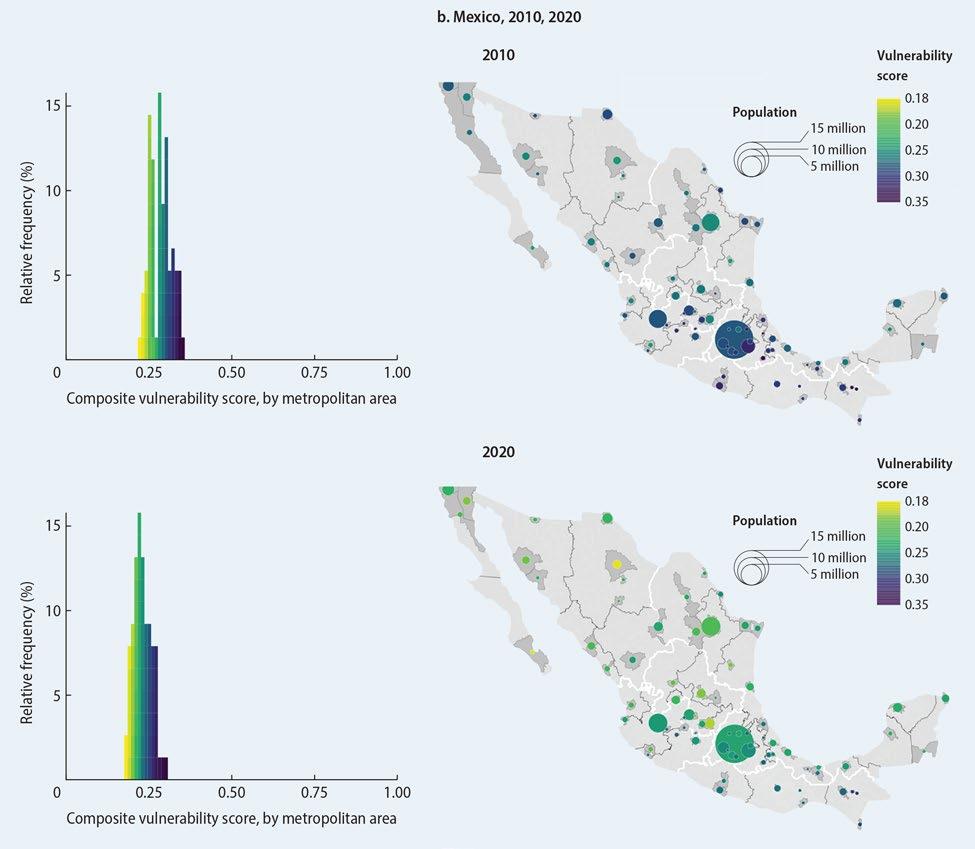 b. Mexico, 2010, 2020

2010

Relative frequency (%)

15
10
5
0
0.25
0.50
0.75
1.00

Composite vulnerability score, by metropolitan area

Population
15 million
10 million
5 million

Vulnerability score
0.18
0.20
0.25
0.30
0.35

2020

Relative frequency (%)

15
10
5
0
0.25
0.50
0.75
1.00

Composite vulnerability score, by metropolitan area

Population
15 million
10 million
5 million

Vulnerability score
0.18
0.20
0.25
0.30
0.35